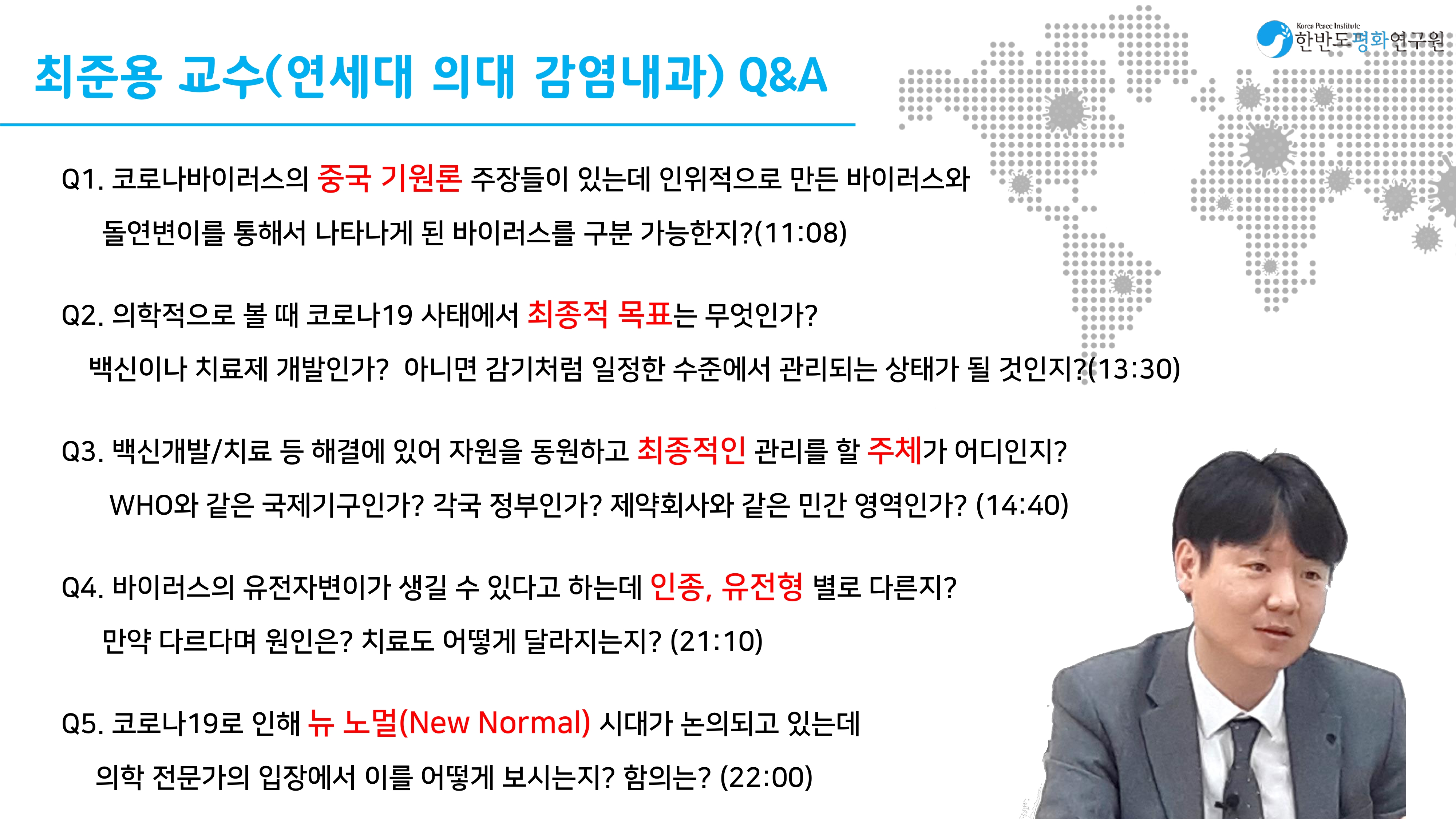 Korea Peace Institute
한반도평화연구원

최준용 교수(연세대 의대 감염내과) Q&A

Q1. 코로나바이러스의 중국 기원론 주장들이 있는데 인위적으로 만든 바이러스와 돌연변이를 통해서 나타나게 된 바이러스를 구분 가능한지?(11:08)

Q2. 의학적으로 볼 때 코로나19 사태에서 최종적 목표는 무엇인가? 백신이나 치료제 개발인가? 아니면 감기처럼 일정한 수준에서 관리되는 상태가 될 것인지?(13:30)

Q3. 백신개발/치료 등 해결에 있어 자원을 동원하고 최종적인 관리를 할 주체가 어디인지? WHO와 같은 국제기구인가? 각국 정부인가? 제약회사와 같은 민간 영역인가? (14:40)

Q4. 바이러스의 유전자변이가 생길 수 있다고 하는데 인종, 유전형 별로 다른지? 만약 다르다며 원인은? 치료도 어떻게 달라지는지? (21:10)

Q5. 코로나19로 인해 뉴 노멀(New Normal) 시대가 논의되고 있는데 의학 전문가의 입장에서 이를 어떻게 보시는지? 함의는? (22:00)